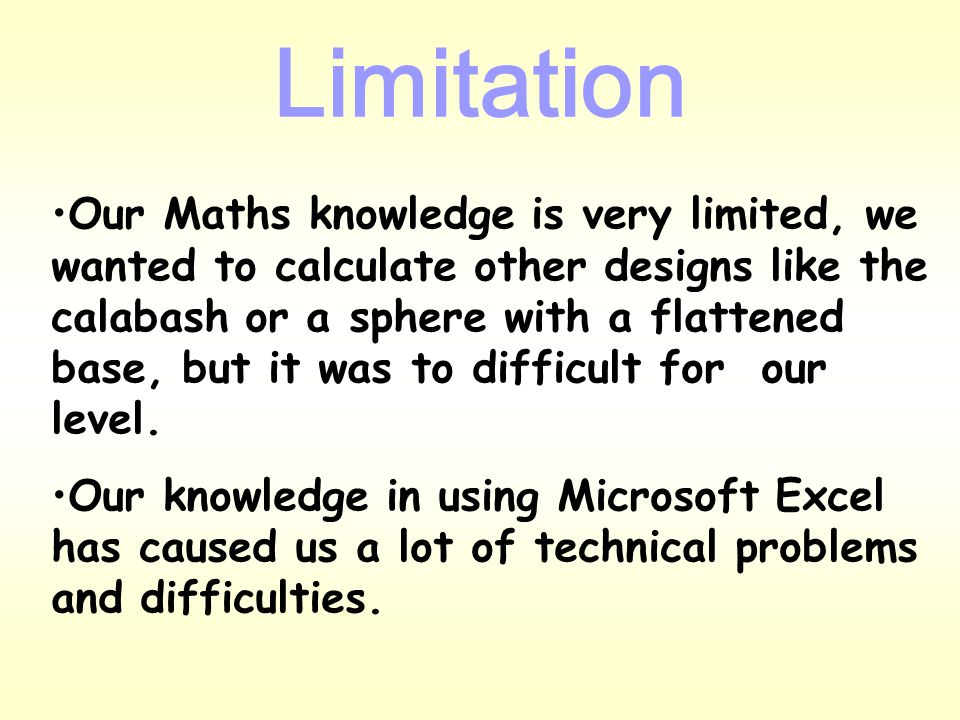 Limitation

•Our Maths knowledge is very limited, we wanted to calculate other designs like the calabash or a sphere with a flattened base, but it was to difficult for our level.

•Our knowledge in using Microsoft Excel has caused us a lot of technical problems and difficulties.